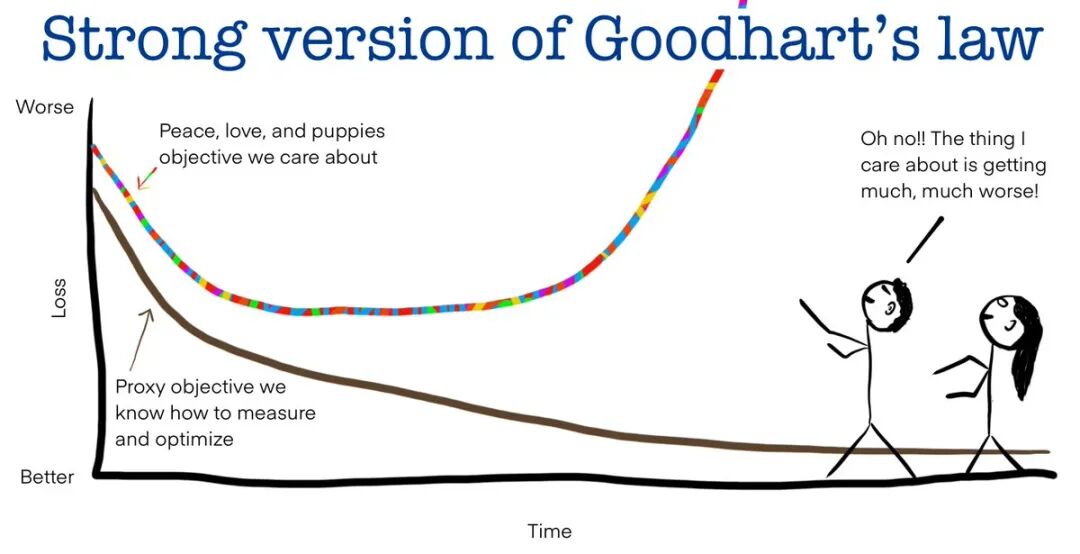 Strong version of Goodhart's law

Worse

Loss

Better

Time

Peace, love, and puppies objective we care about

Proxy objective we know how to measure and optimize

Oh no!! The thing I care about is getting much, much worse!